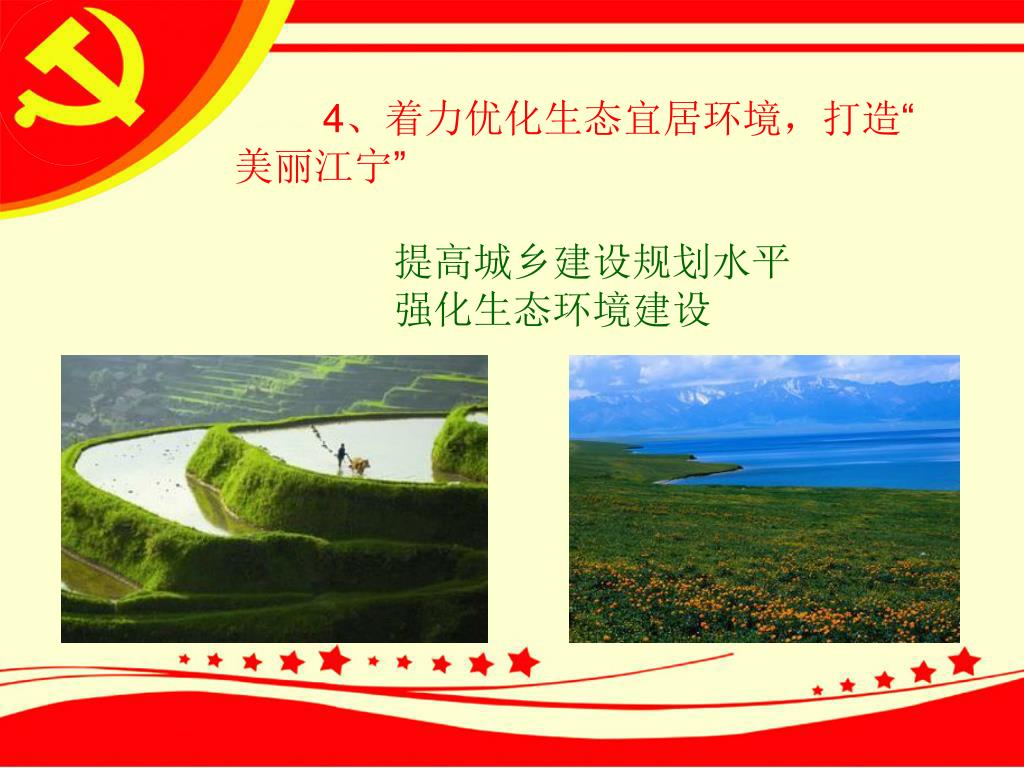 4、着力优化生态宜居环境，打造“美丽江宁”

提高城乡建设规划水平
强化生态环境建设